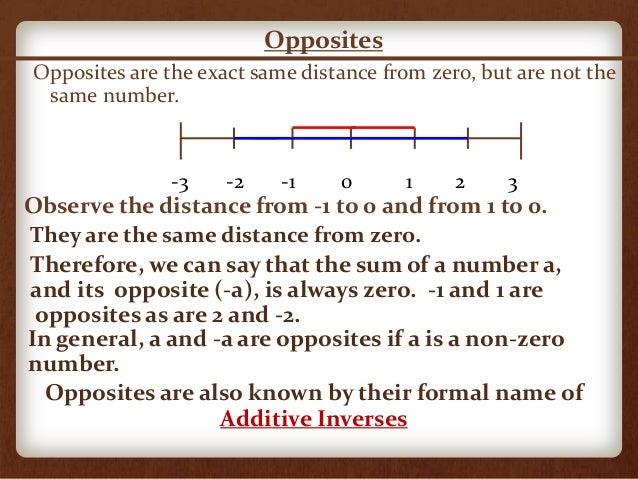 Opposites

Opposites are the exact same distance from zero, but are not the same number.

-3 -2 -1 0 1 2 3

Observe the distance from -1 to 0 and from 1 to 0.

They are the same distance from zero.

Therefore, we can say that the sum of a number a, and its opposite (-a), is always zero. -1 and 1 are opposites as are 2 and -2.

In general, a and -a are opposites if a is a non-zero number.

Opposites are also known by their formal name of Additive Inverses